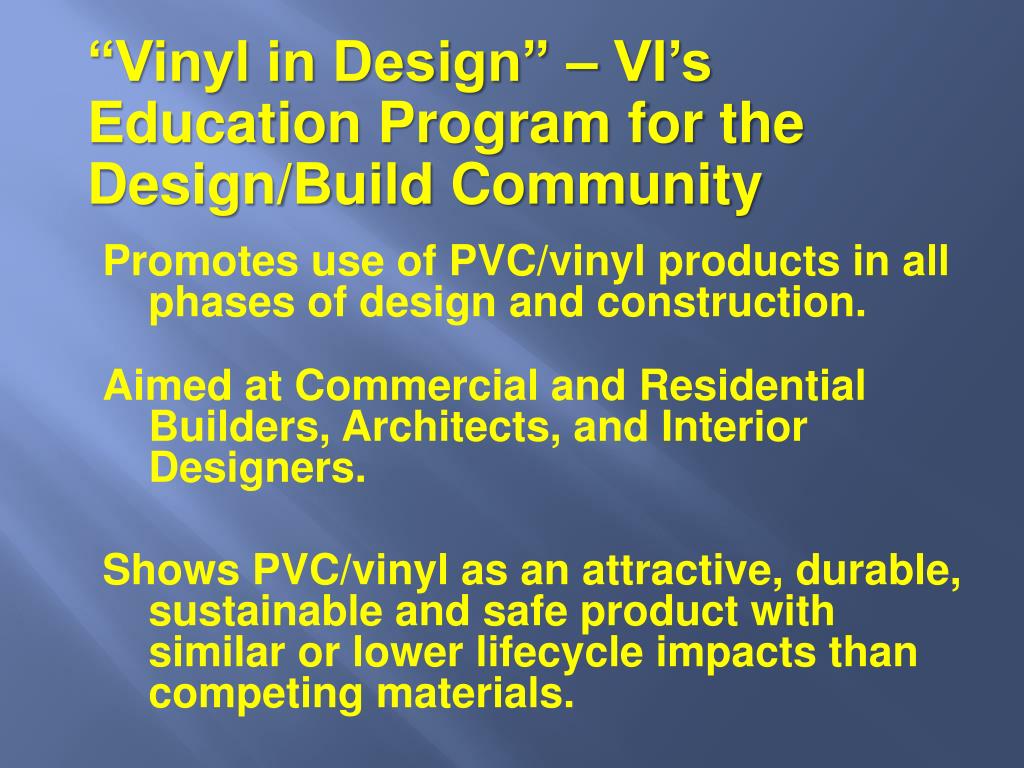 “Vinyl in Design” – VI’s Education Program for the Design/Build Community

Promotes use of PVC/vinyl products in all phases of design and construction.

Aimed at Commercial and Residential Builders, Architects, and Interior Designers.

Shows PVC/vinyl as an attractive, durable, sustainable and safe product with similar or lower lifecycle impacts than competing materials.